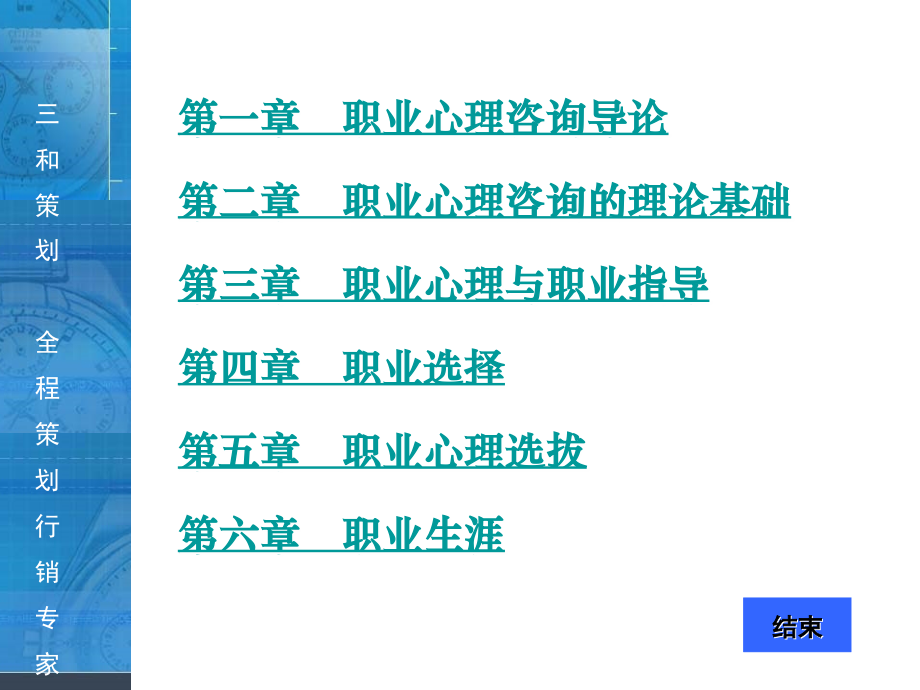 三和策划 全程策划行销专家

第一章　职业心理咨询导论

第二章　职业心理咨询的理论基础

第三章　职业心理与职业指导

第四章　职业选择

第五章　职业心理选拔

第六章　职业生涯

结束